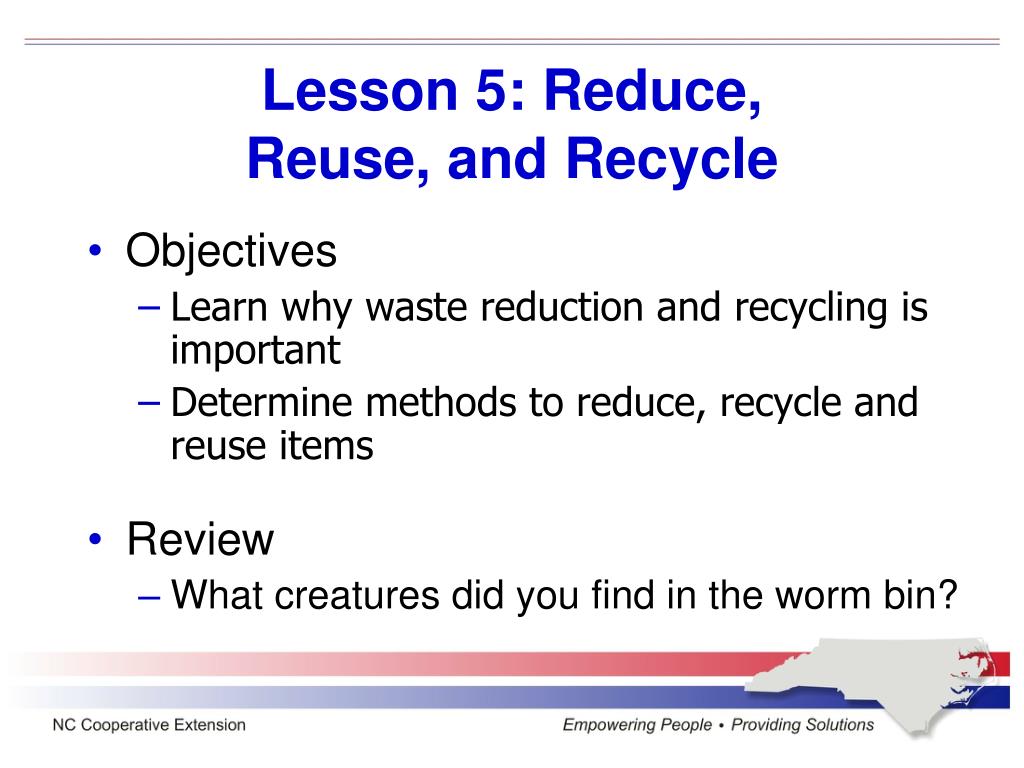 Lesson 5: Reduce, Reuse, and Recycle

• Objectives
– Learn why waste reduction and recycling is important
– Determine methods to reduce, recycle and reuse items

• Review
– What creatures did you find in the worm bin?

NC Cooperative Extension

Empowering People • Providing Solutions